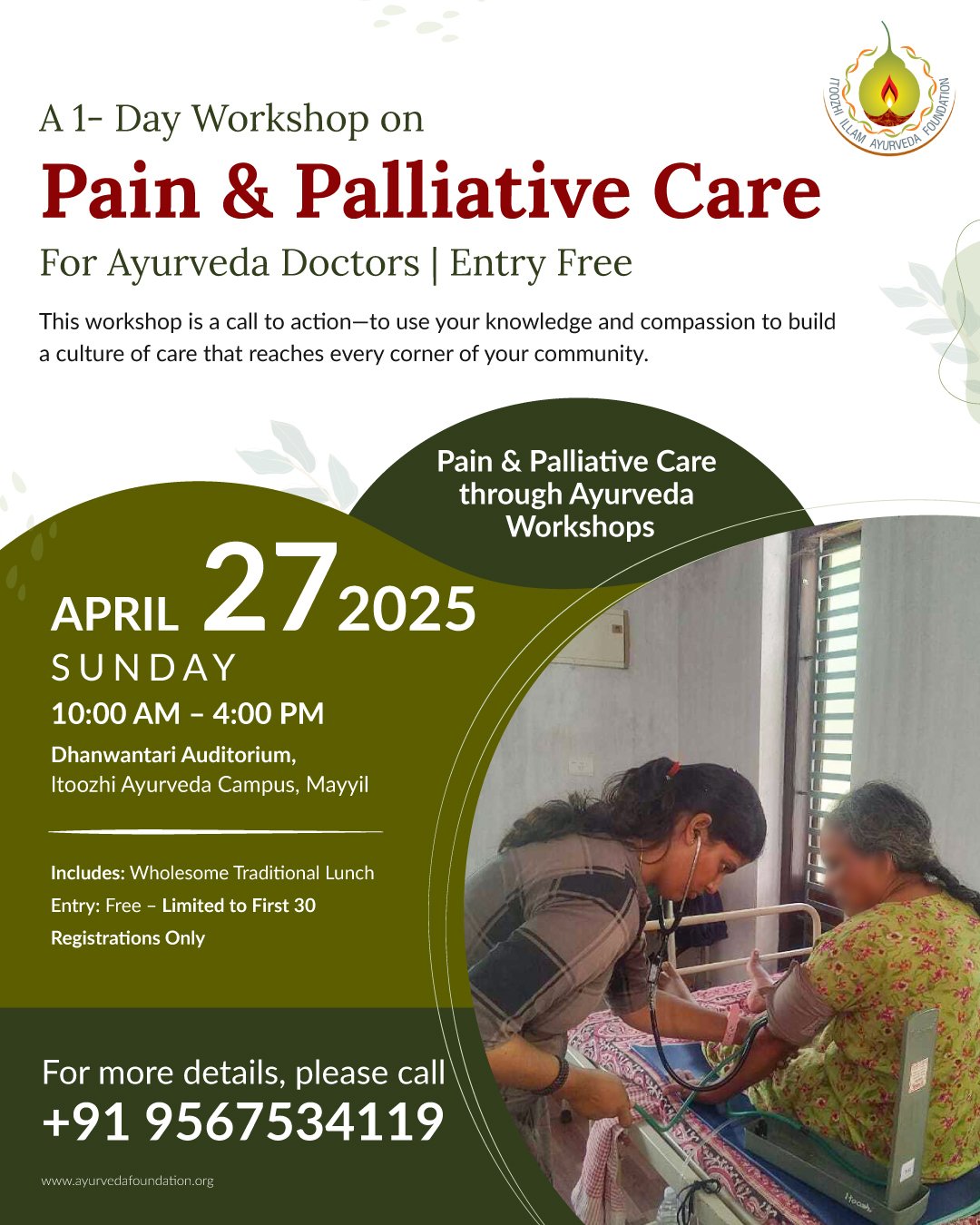 ITOOZHI ILLAM AYURVEDA FOUNDATION

A 1- Day Workshop on

Pain & Palliative Care

For Ayurveda Doctors | Entry Free

This workshop is a call to action—to use your knowledge and compassion to build a culture of care that reaches every corner of your community.

Pain & Palliative Care through Ayurveda Workshops

APRIL 27 2025

SUNDAY

10:00 AM – 4:00 PM

Dhanwantari Auditorium,
Itoozhi Ayurveda Campus, Mayyil

Includes: Wholesome Traditional Lunch

Entry: Free – Limited to First 30 Registrations Only

For more details, please call

+91 9567534119

www.ayurvedafoundation.org